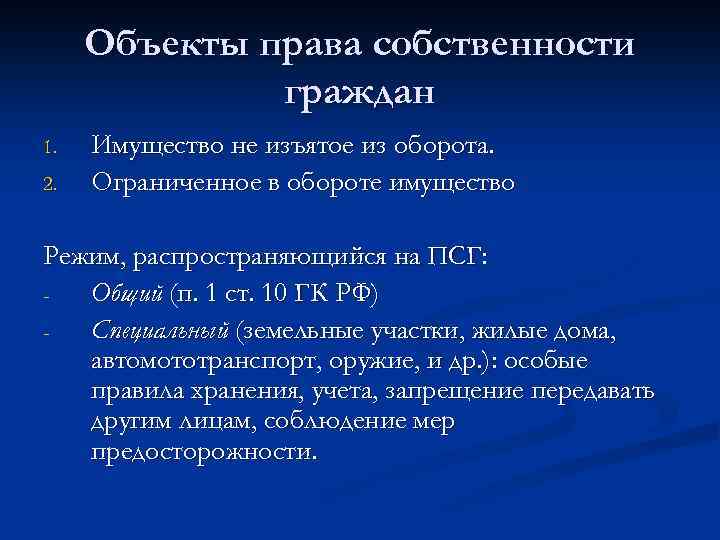 Объекты права собственности граждан

1. Имущество не изъятое из оборота.
2. Ограниченное в обороте имущество

Режим, распространяющийся на ПСГ:
- Общий (п. 1 ст. 10 ГК РФ)
- Специальный (земельные участки, жилые дома, автомототранспорт, оружие, и др.): особые правила хранения, учета, запрещение передавать другим лицам, соблюдение мер предосторожности.